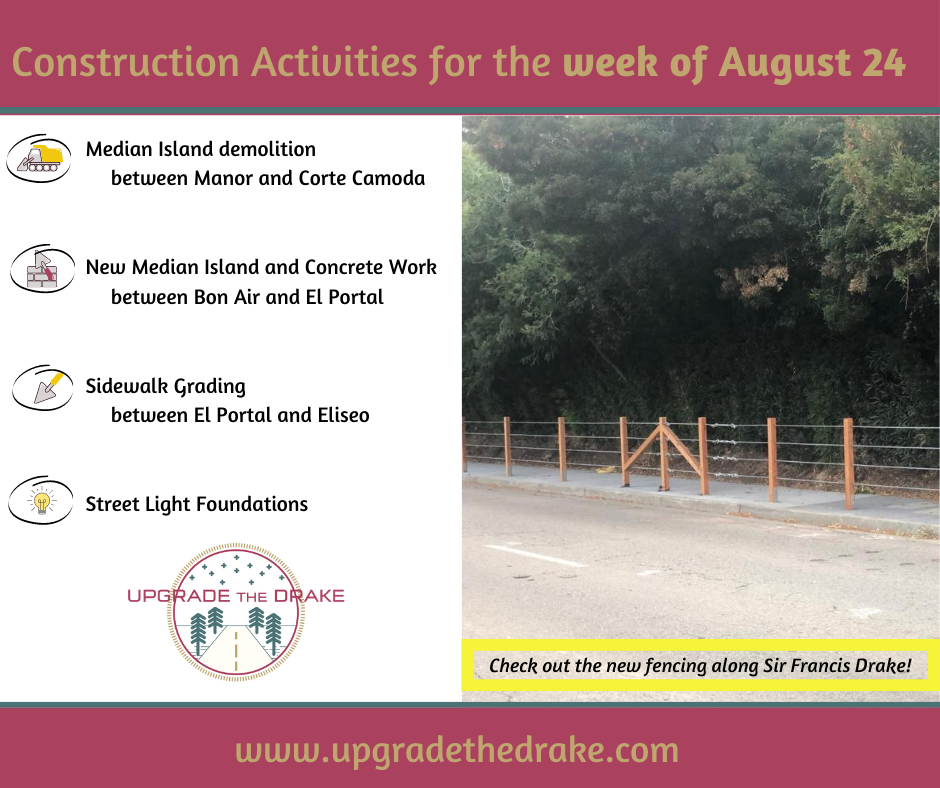 Construction Activities for the week of August 24

Median Island demolition
between Manor and Corte Camoda

New Median Island and Concrete Work
between Bon Air and El Portal

Sidewalk Grading
between El Portal and Eliseo

Street Light Foundations

UPGRADE THE DRAKE

Check out the new fencing along Sir Francis Drake!

www.upgradethedrake.com